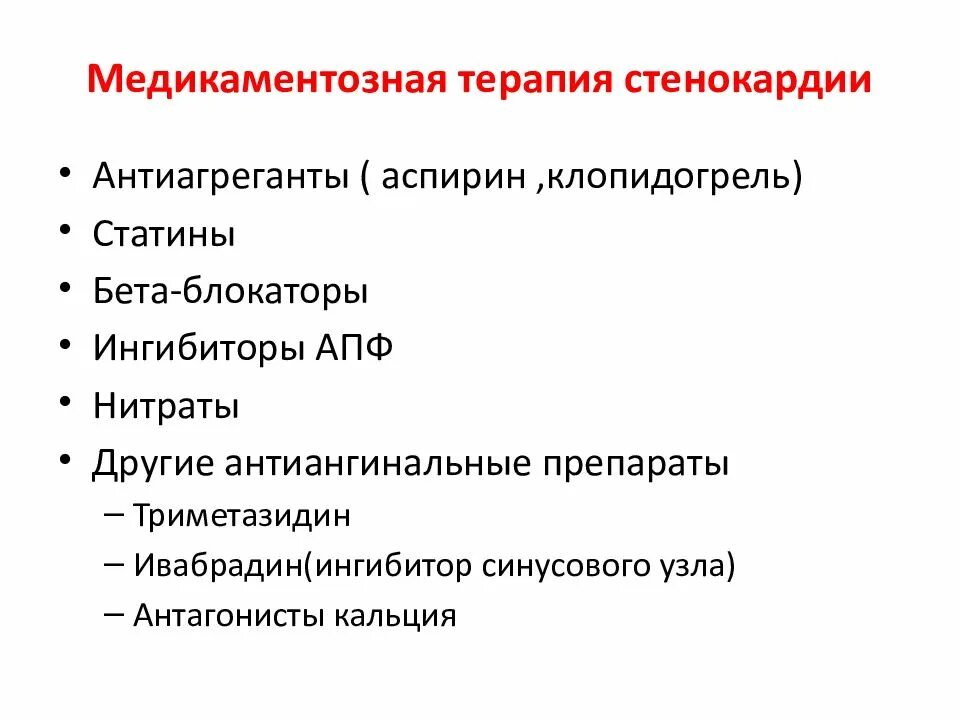 Медикаментозная терапия стенокардии

• Антиагреганты ( аспирин ,клопидогрель)
• Статины
• Бета-блокаторы
• Ингибиторы АПФ
• Нитраты
• Другие антиангинальные препараты
  – Триметазидин
  – Ивабрадин(ингибитор синусового узла)
  – Антагонисты кальция